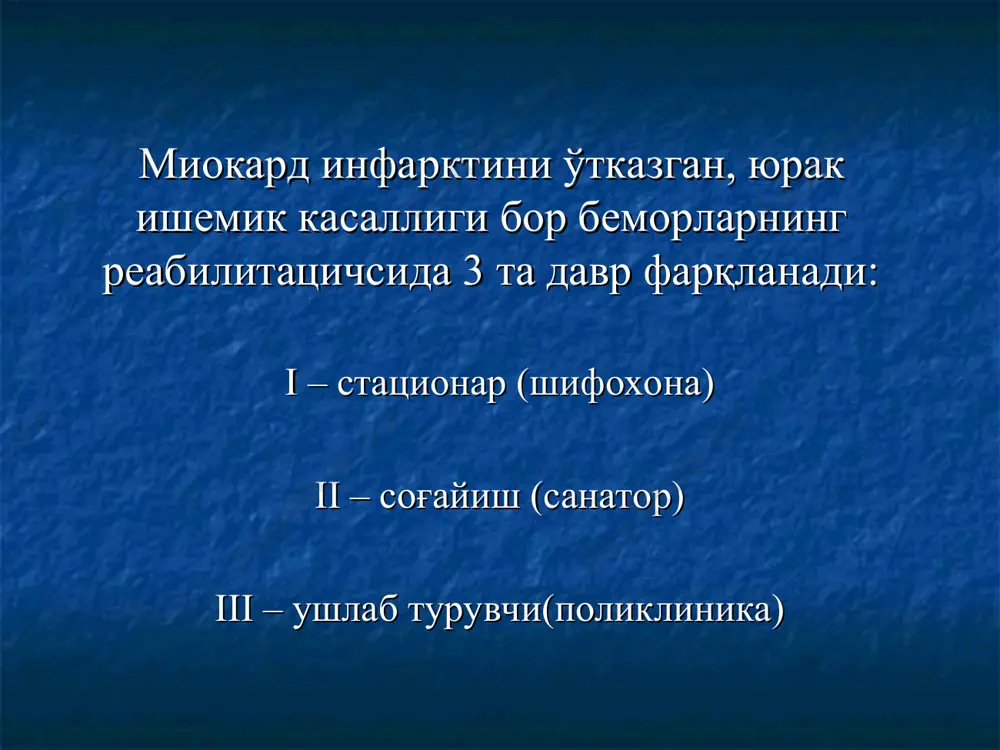 Миокард инфарктини ўтказган, юрак ишемик касаллиги бор беморларнинг реабилитацичсида 3 та давр фарқланади:

I – стационар (шифохона)

II – соғайиш (санатор)

III – ушлаб турувчи(поликлиника)